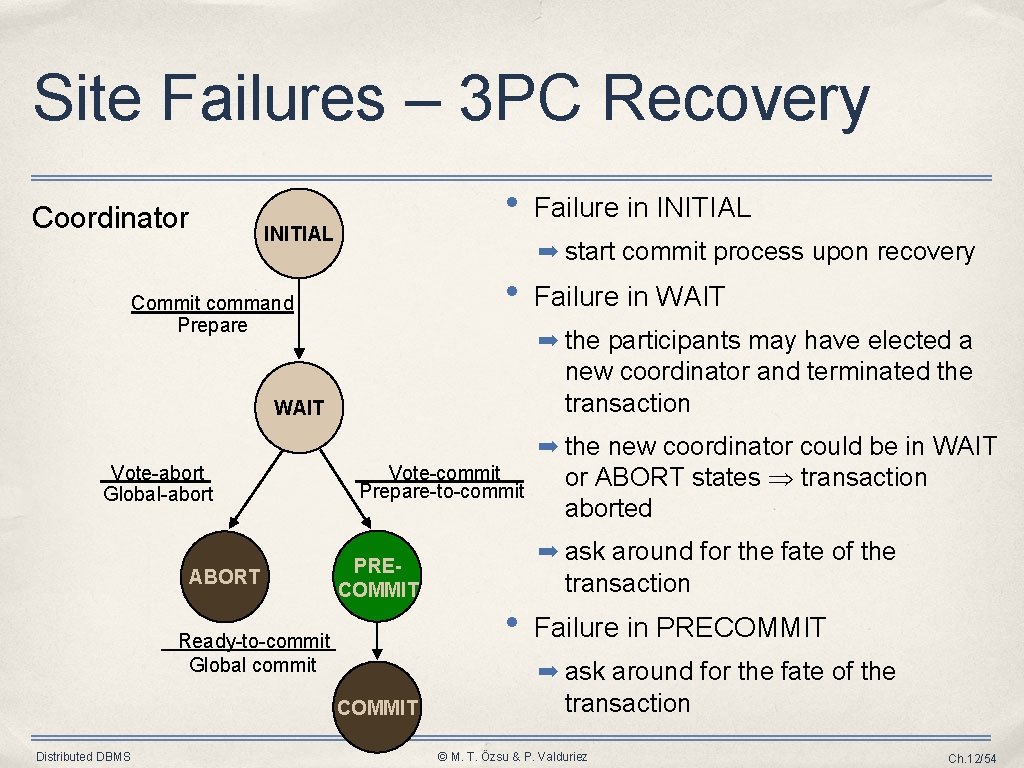 Site Failures – 3PC Recovery

Coordinator

INITIAL

Commit command
Prepare

WAIT

Vote-abort
Global-abort

Vote-commit
Prepare-to-commit

ABORT

PRE-COMMIT

Ready-to-commit
Global commit

COMMIT

• Failure in INITIAL
➡ start commit process upon recovery

• Failure in WAIT
➡ the participants may have elected a new coordinator and terminated the transaction
➡ the new coordinator could be in WAIT or ABORT states $\Rightarrow$ transaction aborted
➡ ask around for the fate of the transaction

• Failure in PRECOMMIT
➡ ask around for the fate of the transaction

Distributed DBMS

© M. T. Özsu & P. Valduriez

Ch.12/54